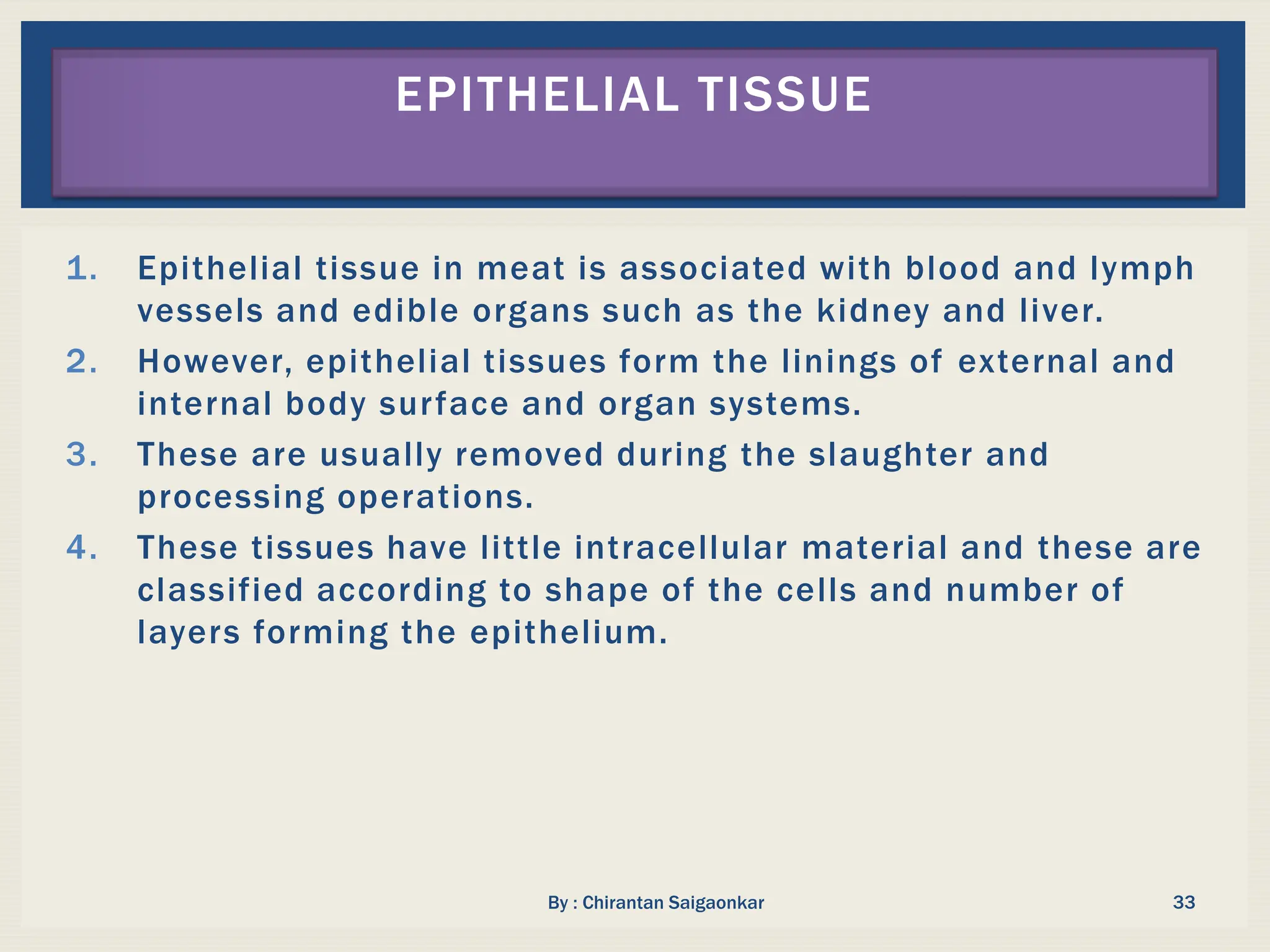 EPITHELIAL TISSUE

1. Epithelial tissue in meat is associated with blood and lymph vessels and edible organs such as the kidney and liver.
2. However, epithelial tissues form the linings of external and internal body surface and organ systems.
3. These are usually removed during the slaughter and processing operations.
4. These tissues have little intracellular material and these are classified according to shape of the cells and number of layers forming the epithelium.

By : Chirantan Saigaonkar

33